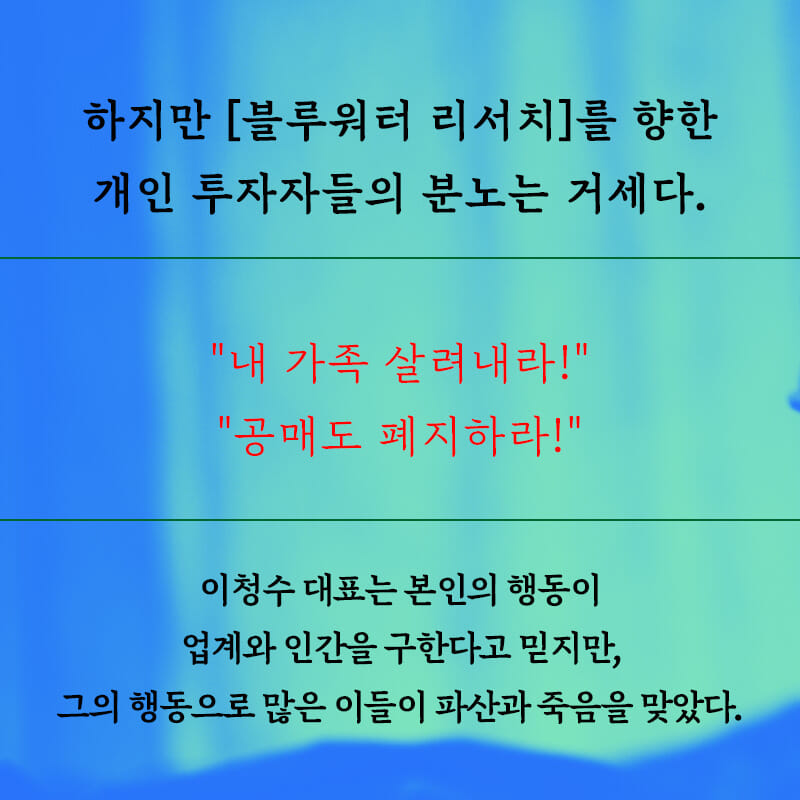 하지만 [블루워터 리서치]를 향한 개인 투자자들의 분노는 거세다.

"내 가족 살려내라!"
"공매도 폐지하라!"

이청수 대표는 본인의 행동이 업계와 인간을 구한다고 믿지만, 그의 행동으로 많은 이들이 파산과 죽음을 맞았다.